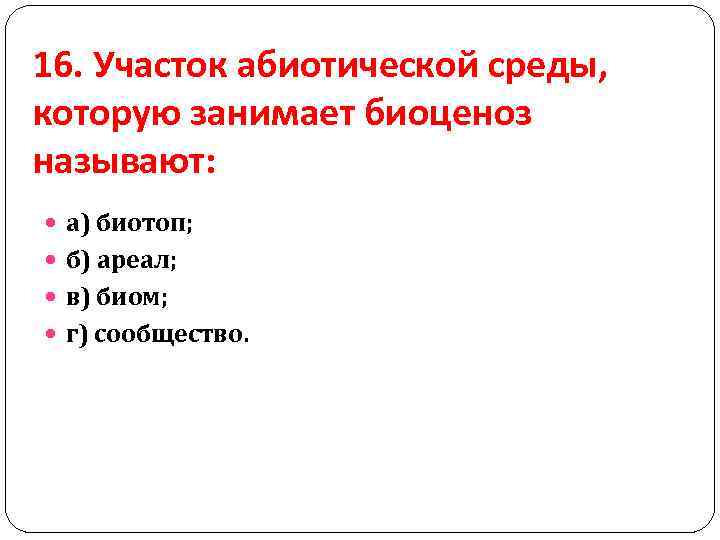 16. Участок абиотической среды, которую занимает биоценоз называют:

а) биотоп;
б) ареал;
в) биом;
г) сообщество.